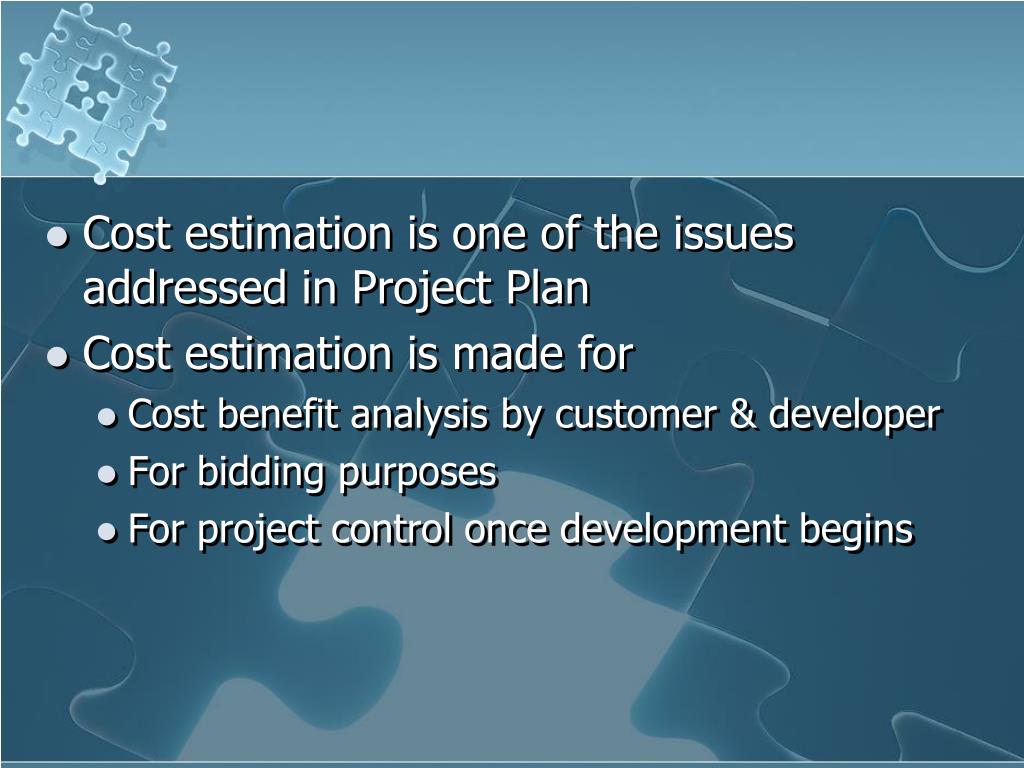 - Cost estimation is one of the issues addressed in Project Plan
- Cost estimation is made for
  - Cost benefit analysis by customer & developer
  - For bidding purposes
  - For project control once development begins